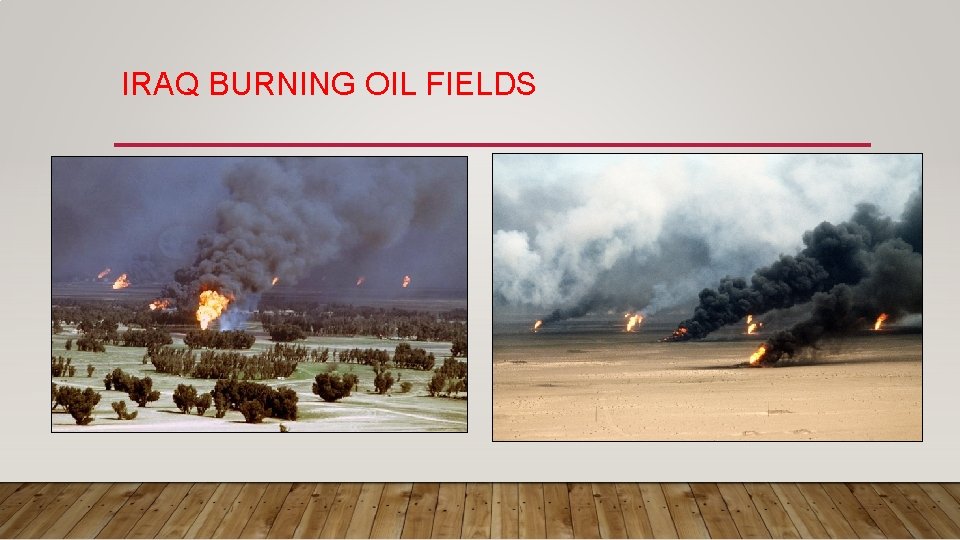 IRAQ BURNING OIL FIELDS